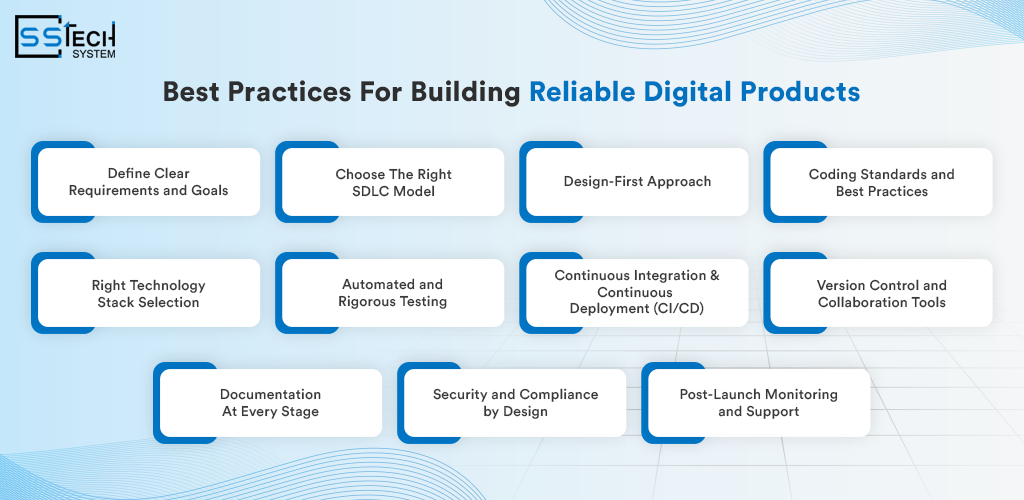 SS TECH SYSTEM

Best Practices For Building Reliable Digital Products

Define Clear Requirements and Goals

Choose The Right SDLC Model

Design-First Approach

Coding Standards and Best Practices

Right Technology Stack Selection

Automated and Rigorous Testing

Continuous Integration & Continuous Deployment (CI/CD)

Version Control and Collaboration Tools

Documentation At Every Stage

Security and Compliance by Design

Post-Launch Monitoring and Support